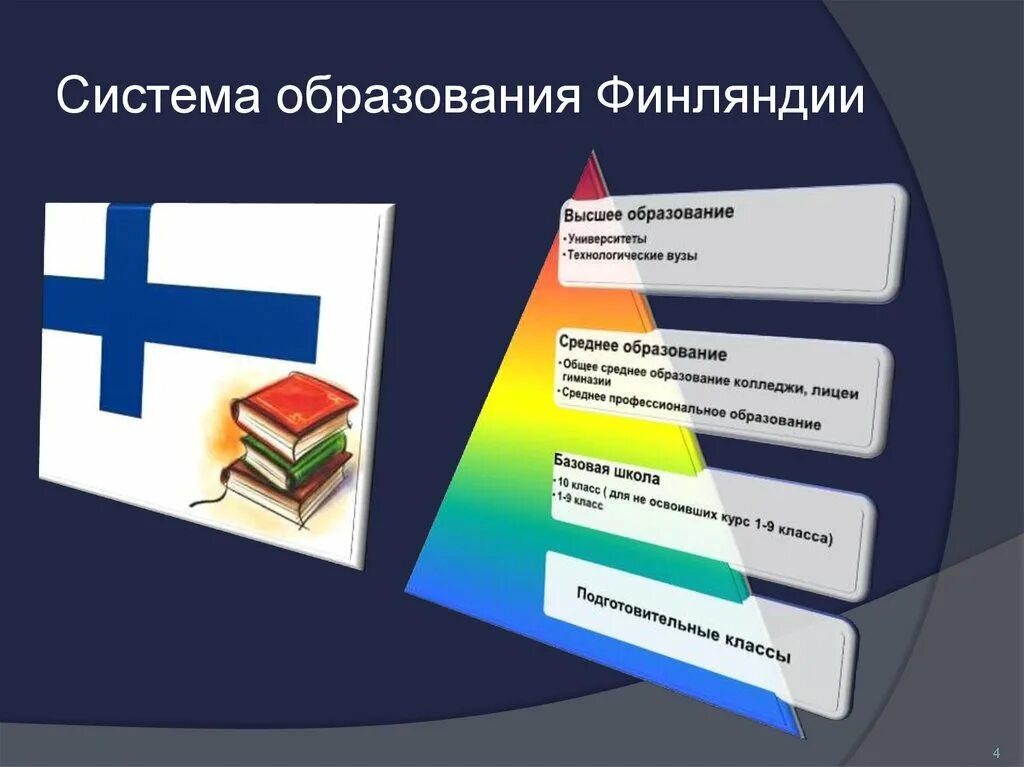 Система образования Финляндии

Высшее образование
• Университеты
• Технологические вузы

Среднее образование
• Общее среднее образование колледжи, лицеи гимназии
• Среднее профессиональное образование

Базовая школа
• 10 класс ( для не освоивших курс 1-9 класса)
• 1-9 класс

Подготовительные классы

4